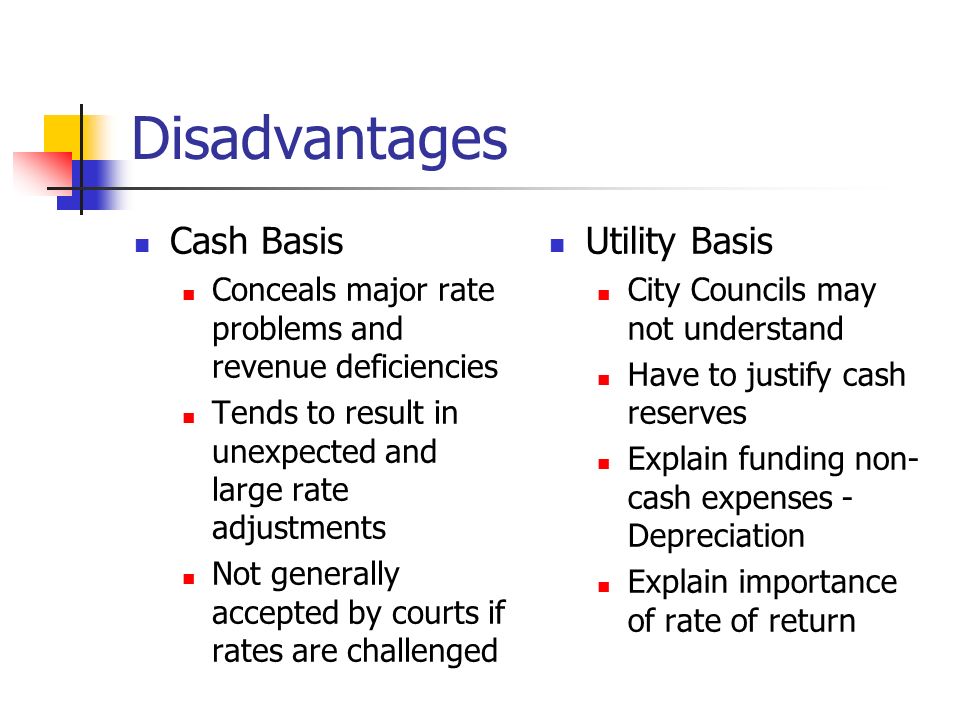 Disadvantages

- Cash Basis
  - Conceals major rate problems and revenue deficiencies
  - Tends to result in unexpected and large rate adjustments
  - Not generally accepted by courts if rates are challenged

- Utility Basis
  - City Councils may not understand
  - Have to justify cash reserves
  - Explain funding non-cash expenses - Depreciation
  - Explain importance of rate of return